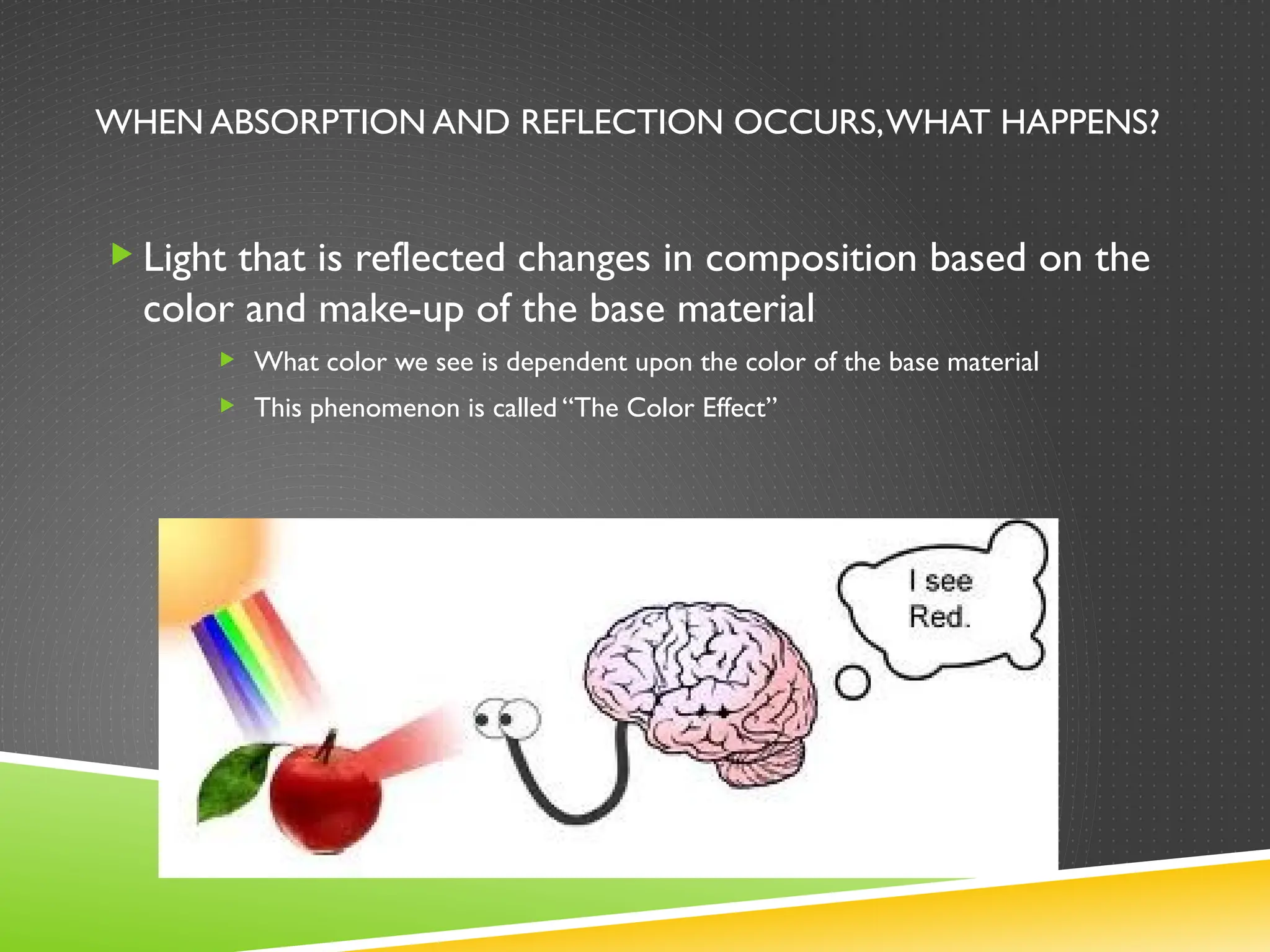 WHEN ABSORPTION AND REFLECTION OCCURS, WHAT HAPPENS?

Light that is reflected changes in composition based on the color and make-up of the base material

What color we see is dependent upon the color of the base material

This phenomenon is called "The Color Effect"

I see Red.